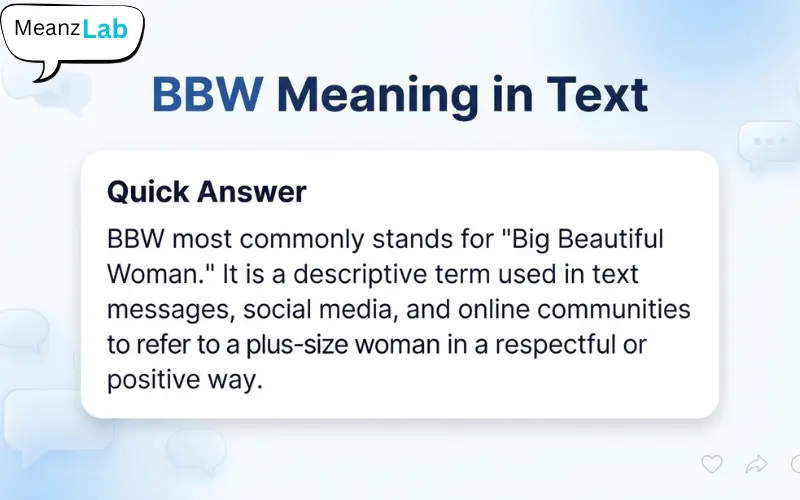 MeanzLab

BBW Meaning in Text

Quick Answer

BBW most commonly stands for "Big Beautiful Woman." It is a descriptive term used in text messages, social media, and online communities to refer to a plus-size woman in a respectful or positive way.